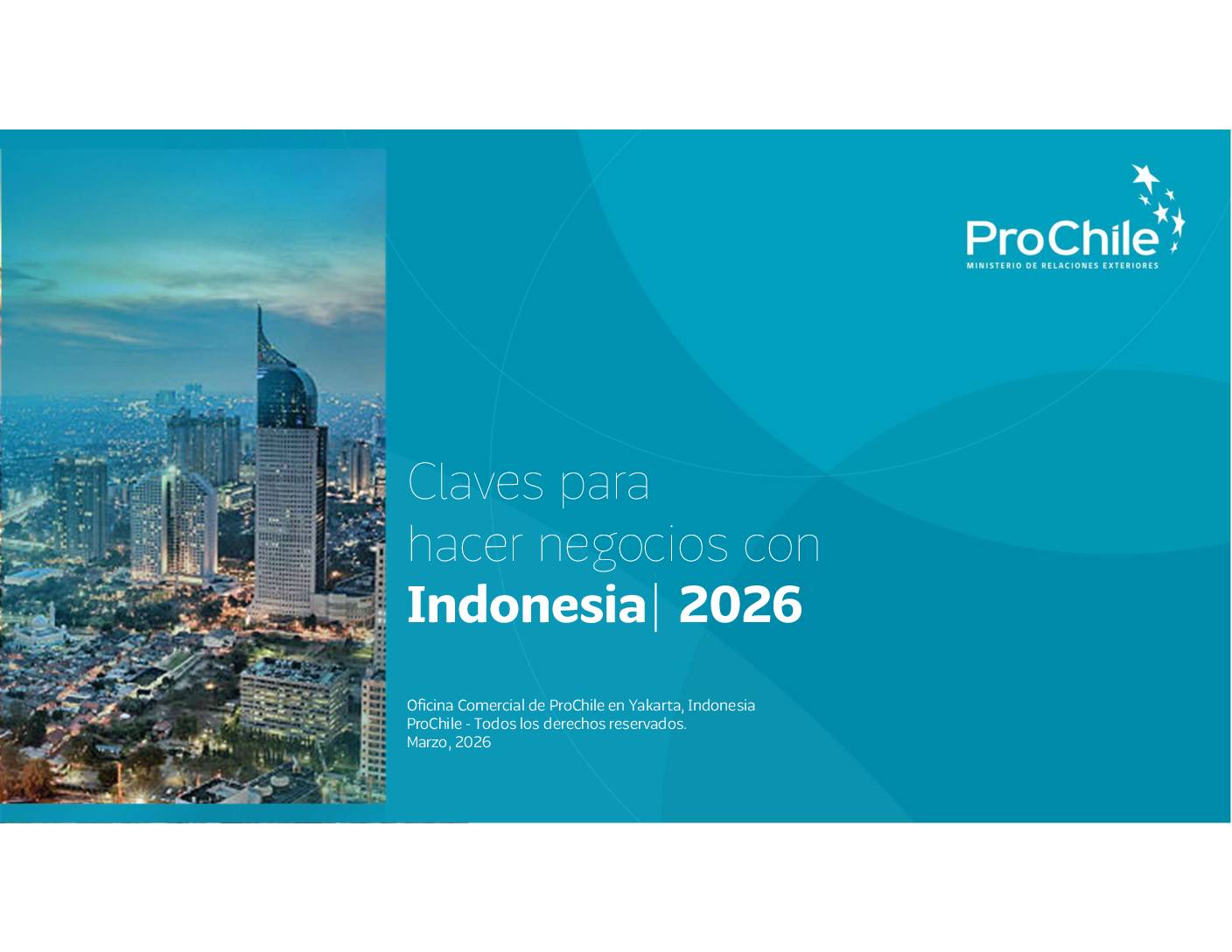 ProChile
MINISTERIO DE RELACIONES EXTERIORES

Claves para hacer negocios con
Indonesia| 2026

Oficina Comercial de ProChile en Yakarta, Indonesia
ProChile - Todos los derechos reservados.
Marzo, 2026